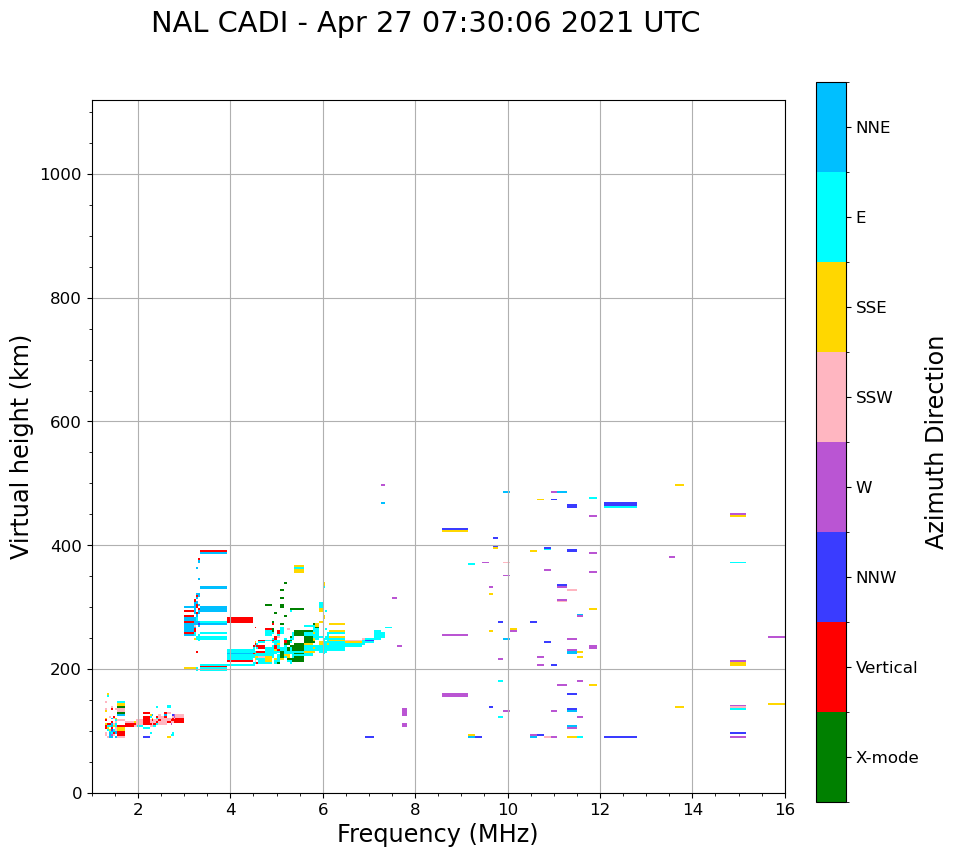 NAL CADI - Apr 27 07:30:06 2021 UTC

Virtual height (km)

1000
800
600
400
200
0

2
4
6
8
10
12
14
16

Frequency (MHz)

NNE
E
SSE
SSW
W
NNW
Vertical
X-mode

Azimuth Direction